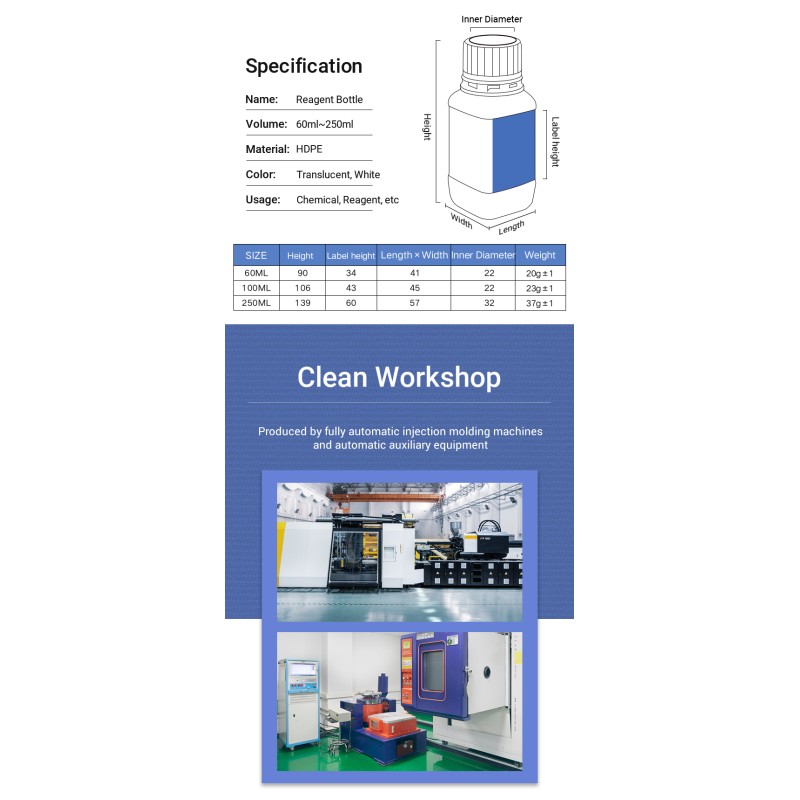 Specification

Name: Reagent Bottle

Volume: 60ml~250ml

Material: HDPE

Color: Translucent, White

Usage: Chemical, Reagent, etc

Inner Diameter

Height

Label height

Width

Length

| SIZE | Height | Label height | Length × Width | Inner Diameter | Weight |
|---|---|---|---|---|---|
| 60ML | 90 | 34 | 41 | 22 | 20g ± 1 |
| 100ML | 106 | 43 | 45 | 22 | 23g ± 1 |
| 250ML | 139 | 60 | 57 | 32 | 37g ± 1 |

Clean Workshop

Produced by fully automatic injection molding machines and automatic auxiliary equipment